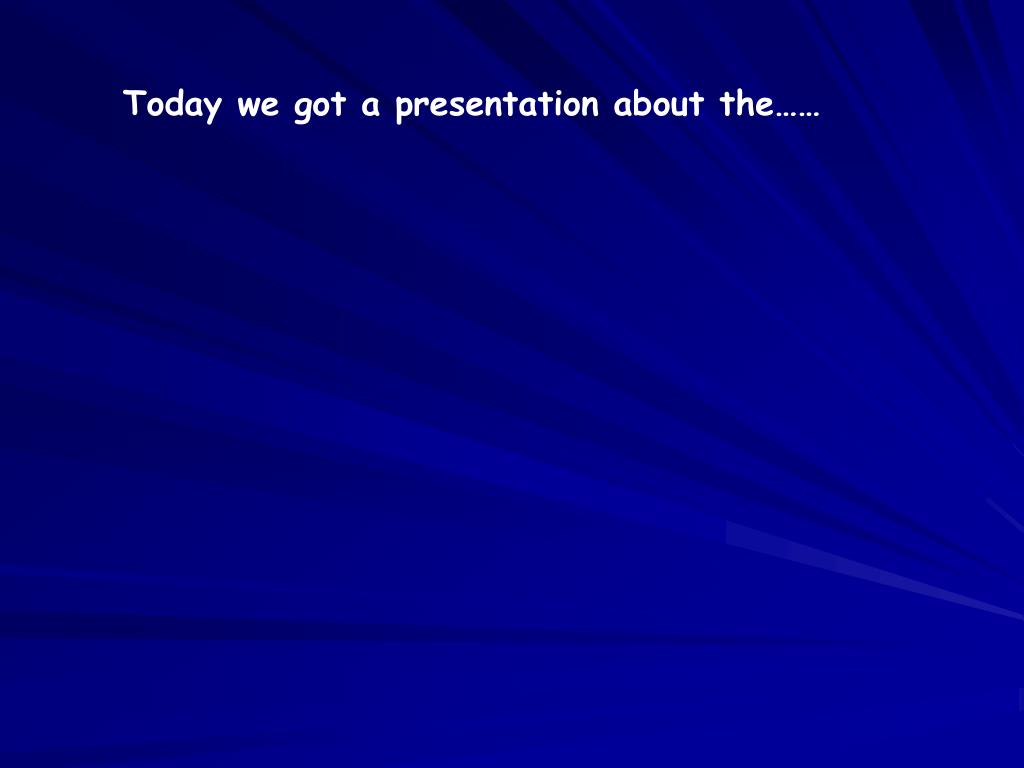 Today we got a presentation about the……